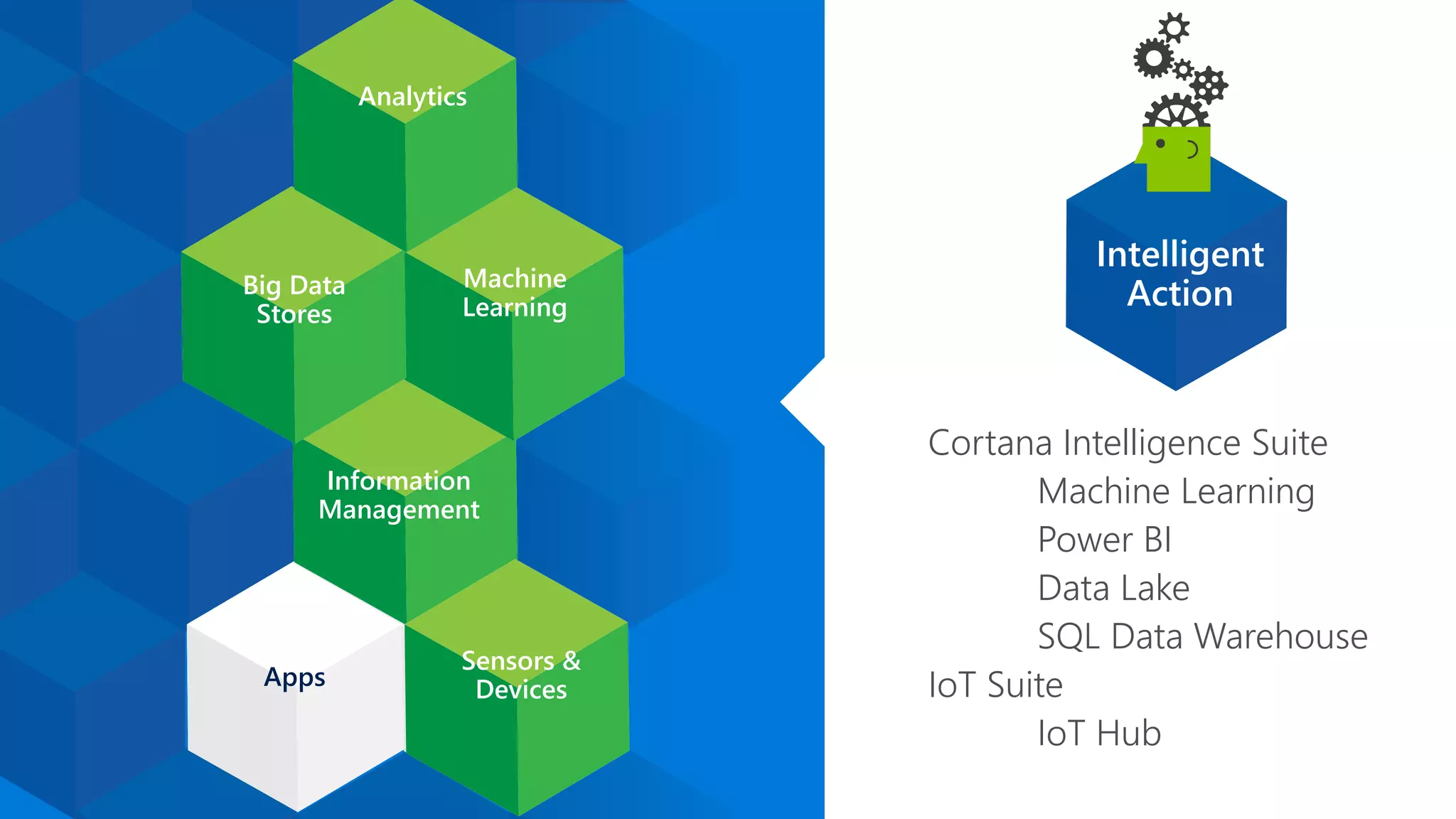 Analytics

Big Data Stores

Machine Learning

Information Management

Apps

Sensors & Devices

Intelligent Action

Cortana Intelligence Suite
Machine Learning
Power BI
Data Lake
SQL Data Warehouse
IoT Suite
IoT Hub